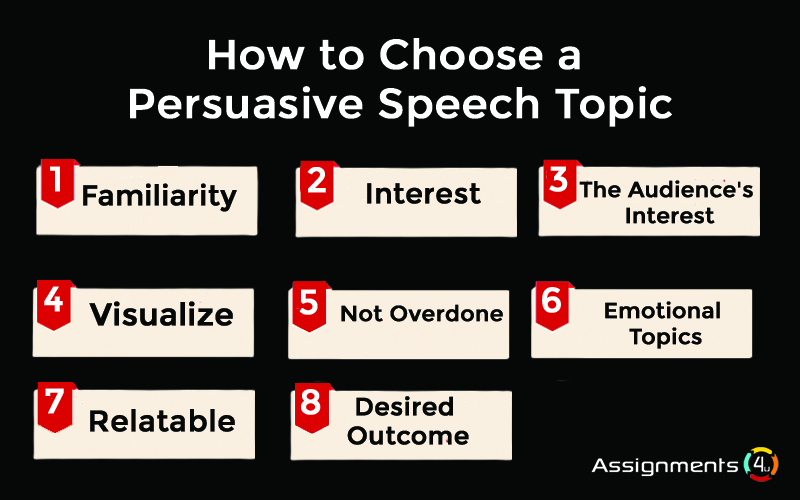 How to Choose a Persuasive Speech Topic

1 Familiarity

2 Interest

3 The Audience's Interest

4 Visualize

5 Not Overdone

6 Emotional Topics

7 Relatable

8 Desired Outcome

Assignments 4u